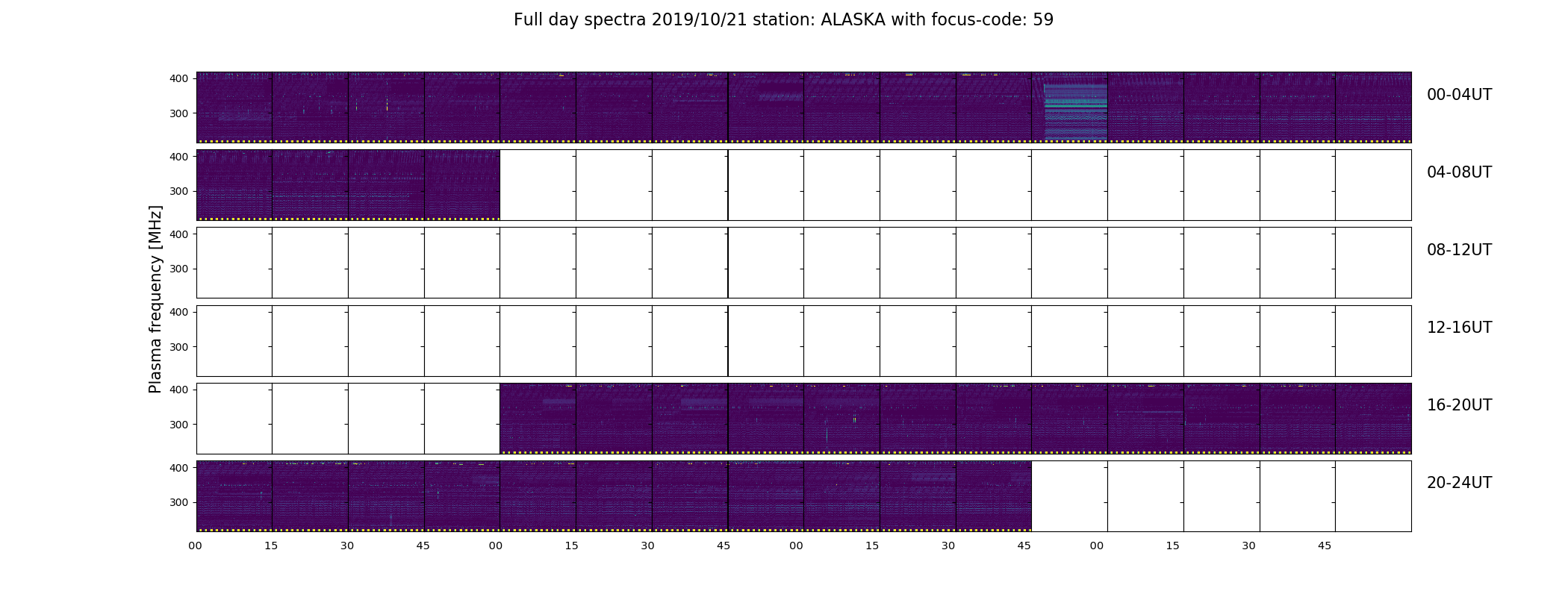 Full day spectra 2019/10/21 station: ALASKA with focus-code: 59

Plasma frequency [MHz]

400
300
00-04UT

400
300
04-08UT

400
300
08-12UT

400
300
12-16UT

400
300
16-20UT

400
300
20-24UT

00 15 30 45 00 15 30 45 00 15 30 45 00 15 30 45